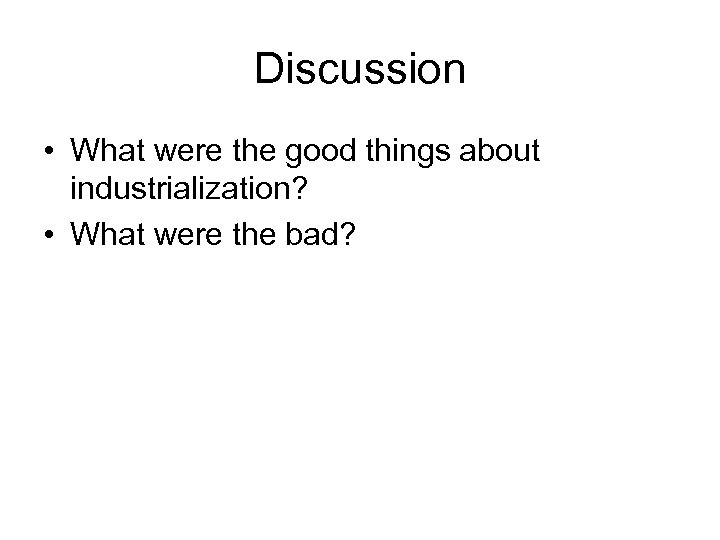 Discussion

• What were the good things about industrialization?
• What were the bad?